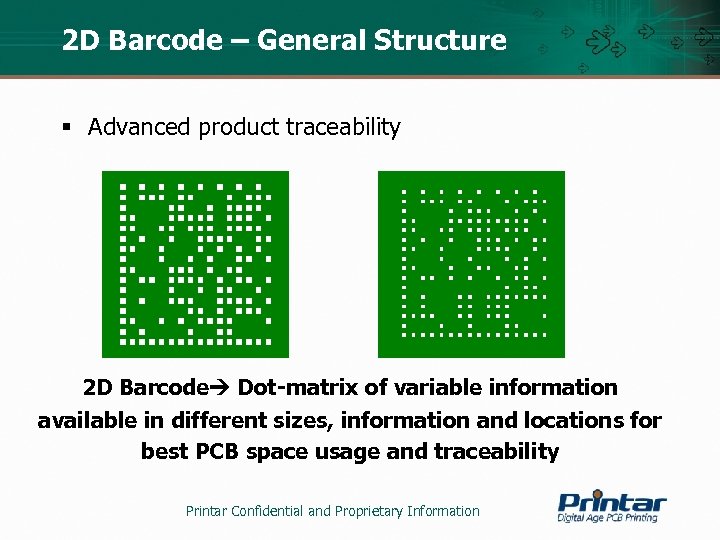 2D Barcode – General Structure

▪ Advanced product traceability

2D Barcode→ Dot-matrix of variable information available in different sizes, information and locations for best PCB space usage and traceability

Printar Confidential and Proprietary Information

Printar
Digital Age PCB Printing